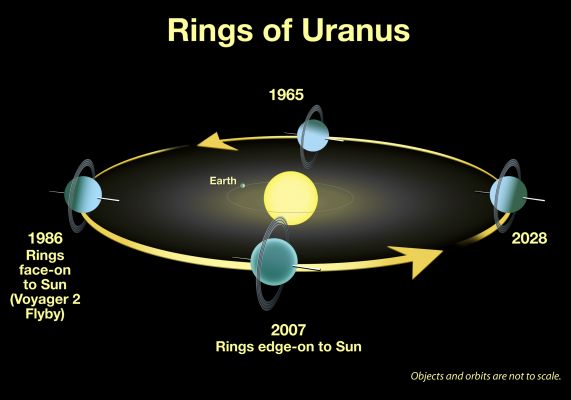 Rings of Uranus

1965

Earth

1986
Rings face-on to Sun (Voyager 2 Flyby)

2028

2007
Rings edge-on to Sun

Objects and orbits are not to scale.